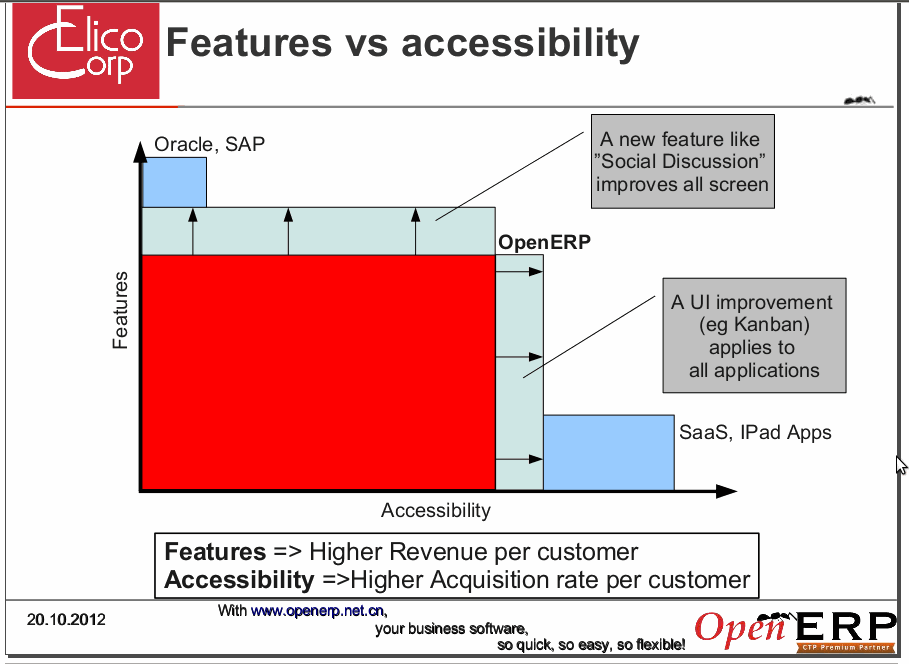 Elico Corp

Features vs accessibility

Oracle, SAP

A new feature like "Social Discussion" improves all screen

OpenERP

Features

A UI improvement (eg Kanban) applies to all applications

SaaS, IPad Apps

Accessibility

**Features** => Higher Revenue per customer
**Accessibility** =>Higher Acquisition rate per customer

20.10.2012

With www.openerp.net.cn, your business software, so quick, so easy, so flexible!

OpenERP
CTP Premium Partner